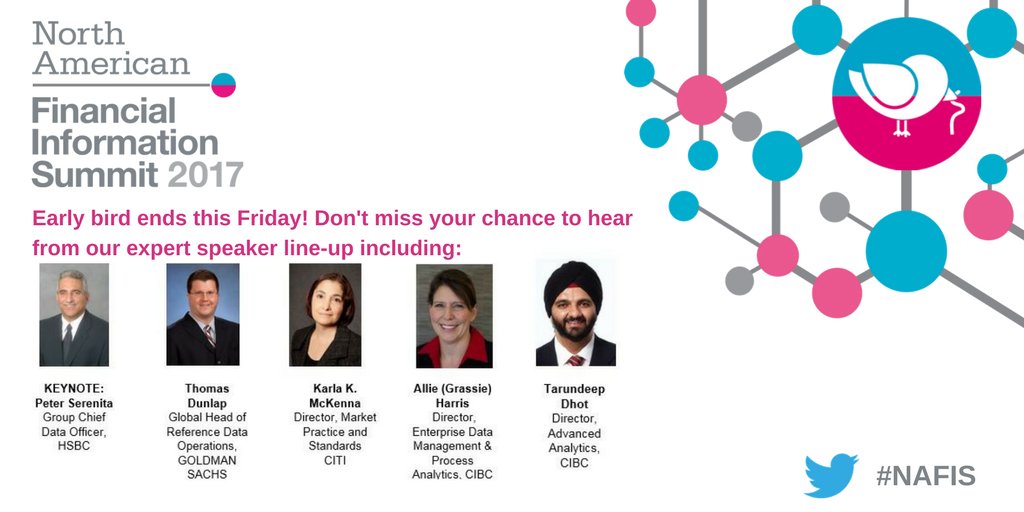 North American
Financial Information Summit 2017

Early bird ends this Friday! Don't miss your chance to hear from our expert speaker line-up including:

KEYNOTE: Peter Serenita
Group Chief Data Officer, HSBC

Thomas Dunlap
Global Head of Reference Data Operations, GOLDMAN SACHS

Karla K. McKenna
Director, Market Practice and Standards CITI

Allie (Grassie) Harris
Director, Enterprise Data Management & Process Analytics, CIBC

Tarundeep Dhot
Director, Advanced Analytics, CIBC

#NAFIS